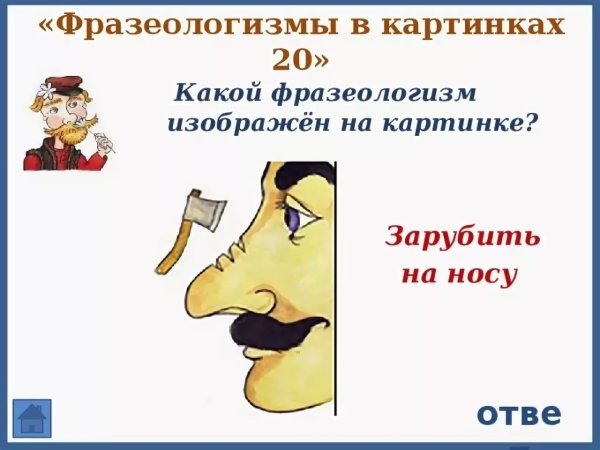 «Фразеологизмы в картинках 20»

Какой фразеологизм изображён на картинке?

Зарубить на носу

отве